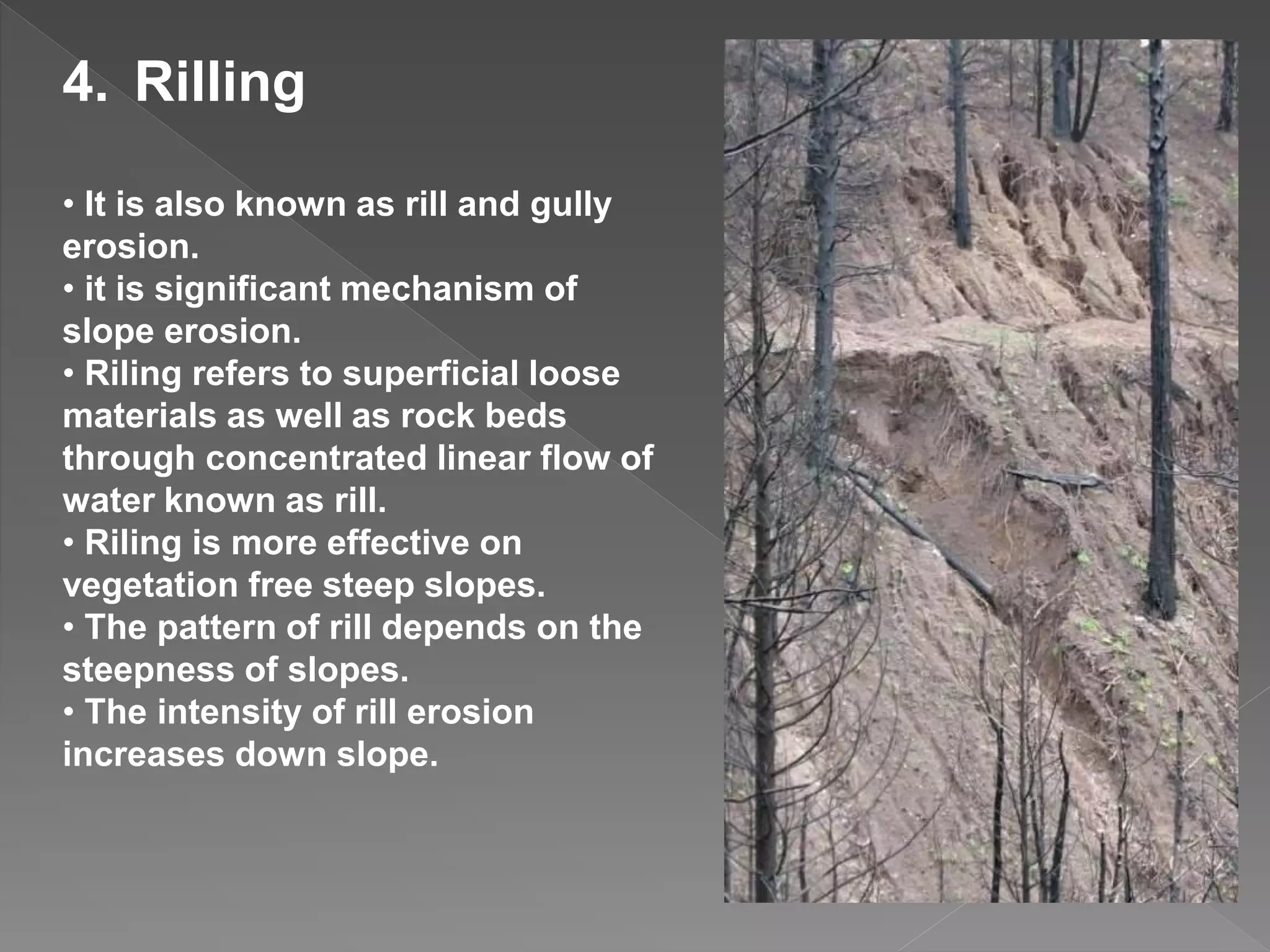 4. Rilling

• It is also known as rill and gully erosion.
• it is significant mechanism of slope erosion.
• Riling refers to superficial loose materials as well as rock beds through concentrated linear flow of water known as rill.
• Riling is more effective on vegetation free steep slopes.
• The pattern of rill depends on the steepness of slopes.
• The intensity of rill erosion increases down slope.